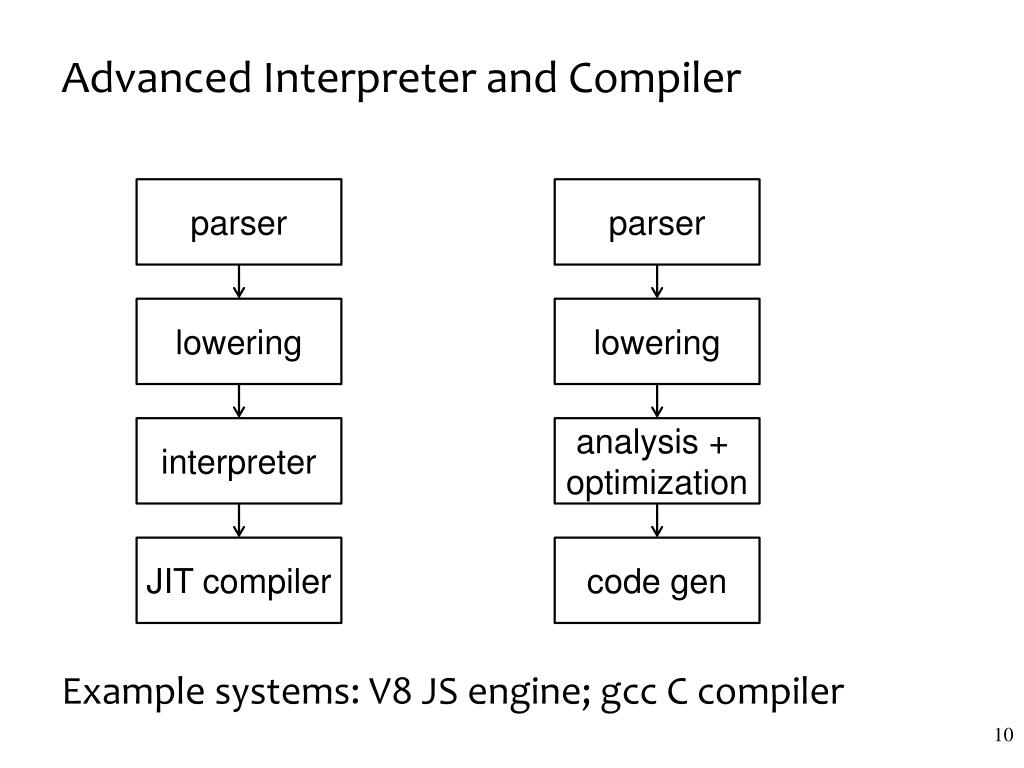 Advanced Interpreter and Compiler

parser

lowering

interpreter

JIT compiler

parser

lowering

analysis + optimization

code gen

Example systems: V8 JS engine; gcc C compiler

10